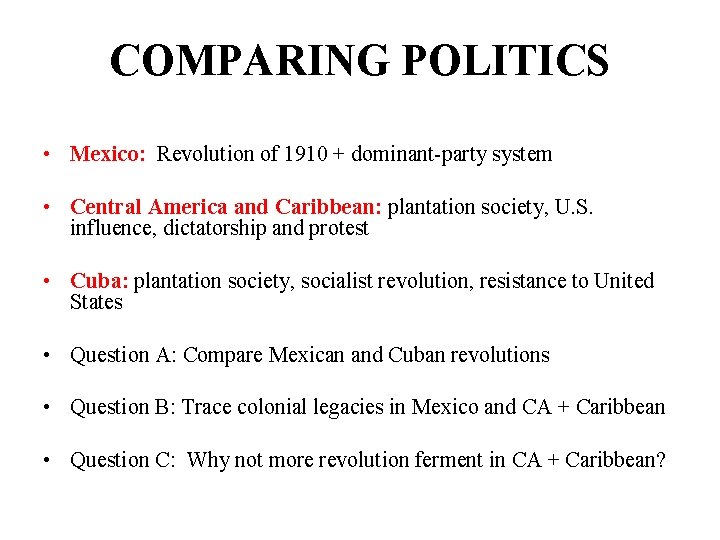 COMPARING POLITICS

• Mexico: Revolution of 1910 + dominant-party system

• Central America and Caribbean: plantation society, U.S. influence, dictatorship and protest

• Cuba: plantation society, socialist revolution, resistance to United States

• Question A: Compare Mexican and Cuban revolutions

• Question B: Trace colonial legacies in Mexico and CA + Caribbean

• Question C: Why not more revolution ferment in CA + Caribbean?